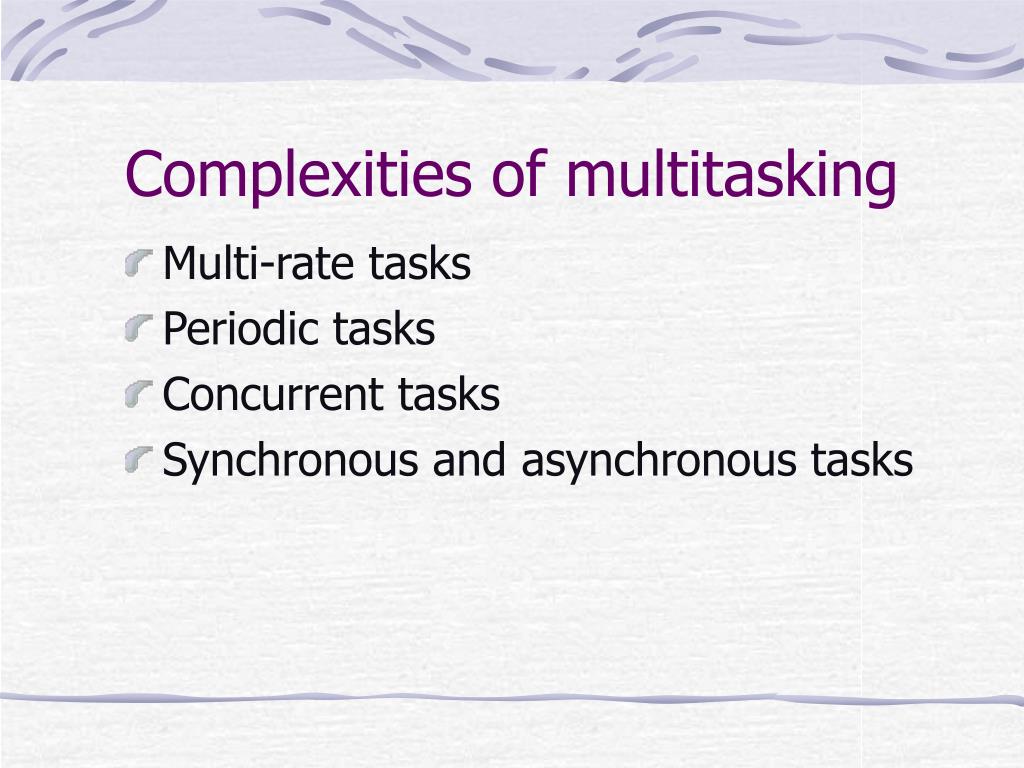 Complexities of multitasking

Multi-rate tasks
Periodic tasks
Concurrent tasks
Synchronous and asynchronous tasks